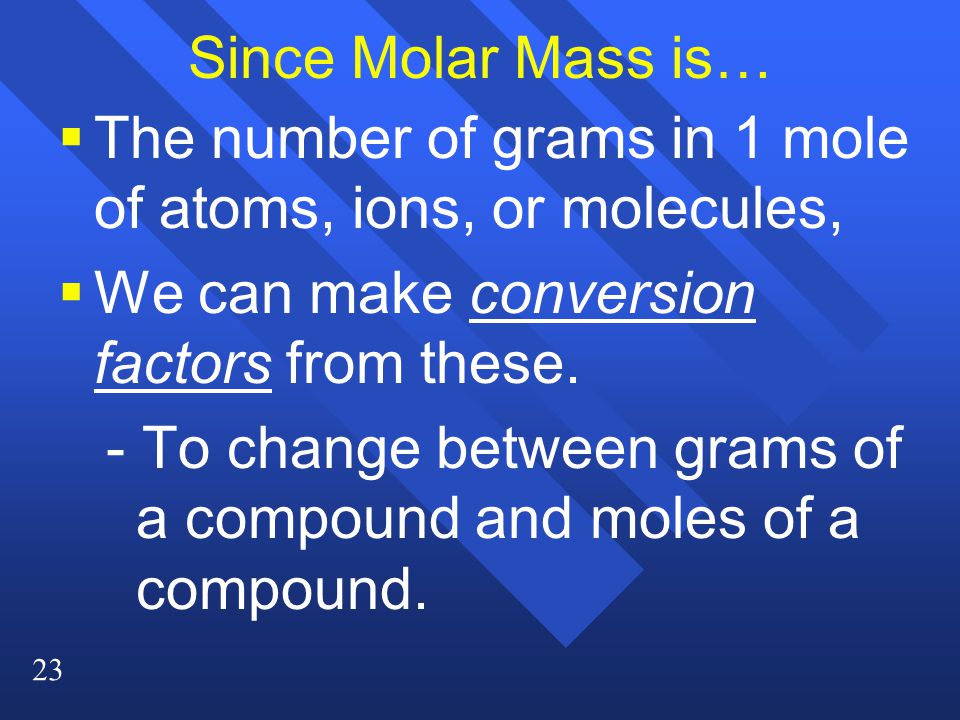 Since Molar Mass is…

▪ The number of grams in 1 mole of atoms, ions, or molecules,

▪ We can make conversion factors from these.

- To change between grams of a compound and moles of a compound.

23